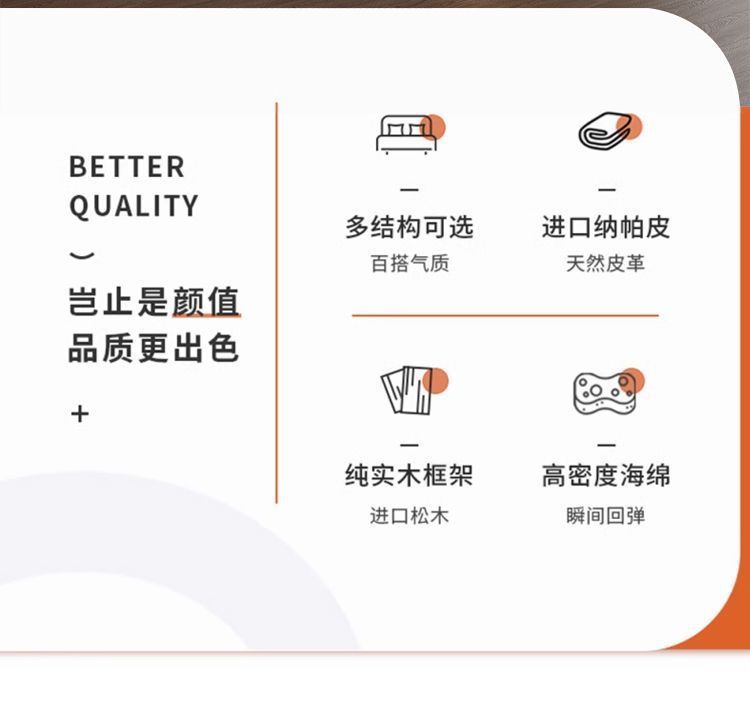 BETTER
QUALITY

岂止是颜值
品质更出色

+

多结构可选
百搭气质

进口纳帕皮
天然皮革

纯实木框架
进口松木

高密度海绵
瞬间回弹